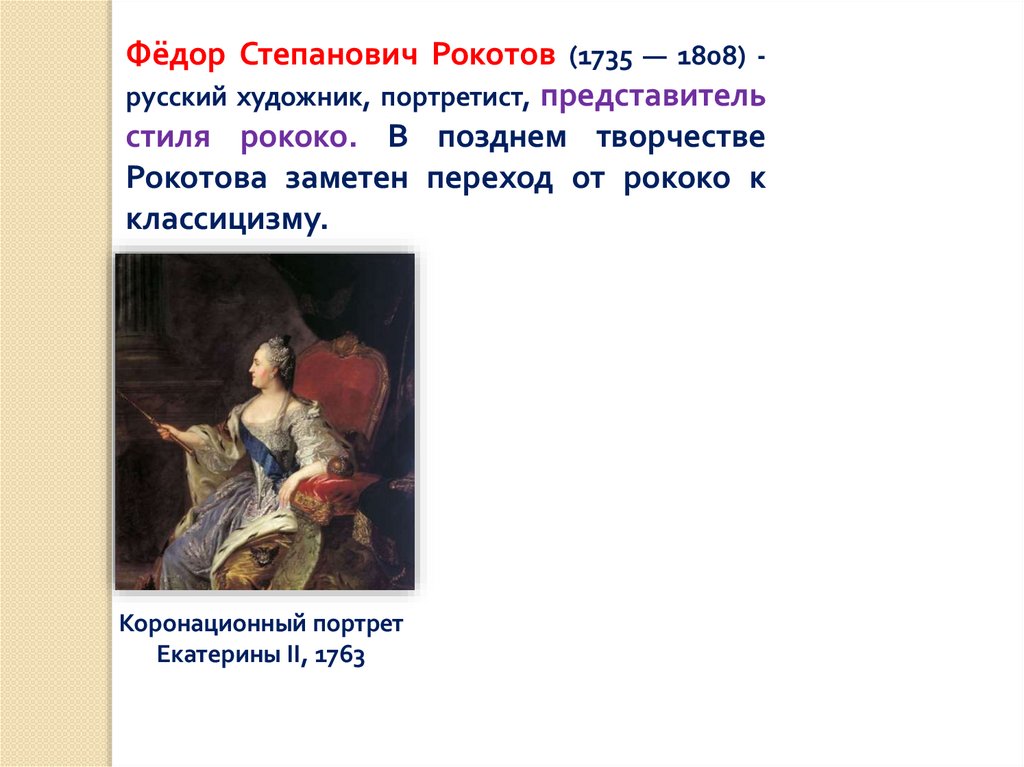 Фёдор Степанович Рокотов (1735 — 1808) - русский художник, портретист, представитель стиля рококо. В позднем творчестве Рокотова заметен переход от рококо к классицизму.

Коронационный портрет Екатерины II, 1763